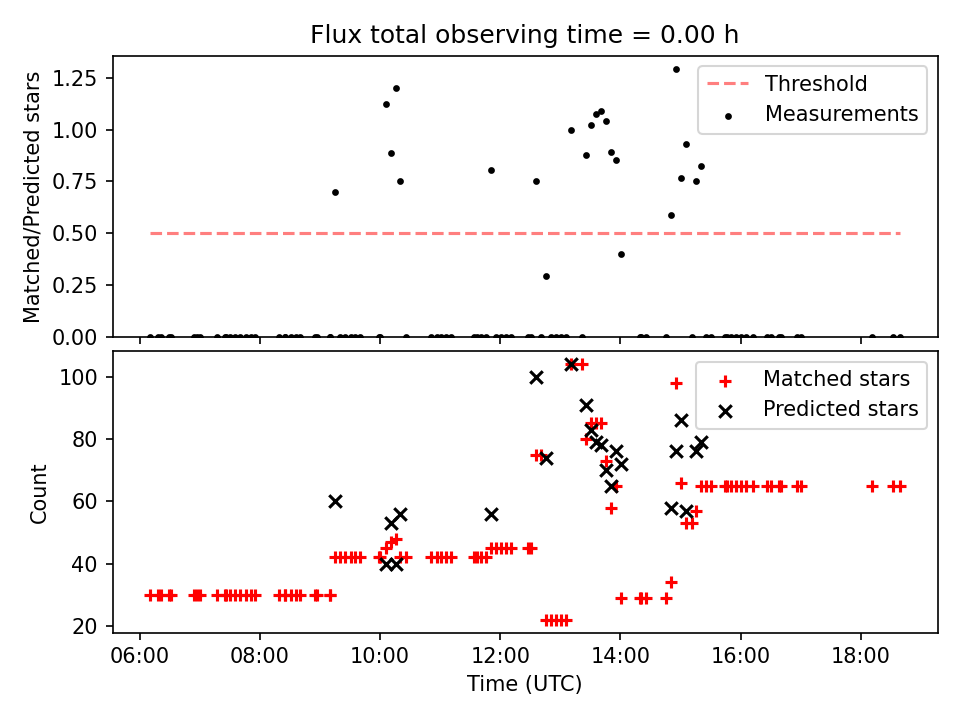 Flux total observing time = 0.00 h

Matched/Predicted stars

1.25
1.00
0.75
0.50
0.25
0.00

Threshold
Measurements

Count

100
80
60
40
20

Matched stars
Predicted stars

06:00
08:00
10:00
12:00
14:00
16:00
18:00

Time (UTC)